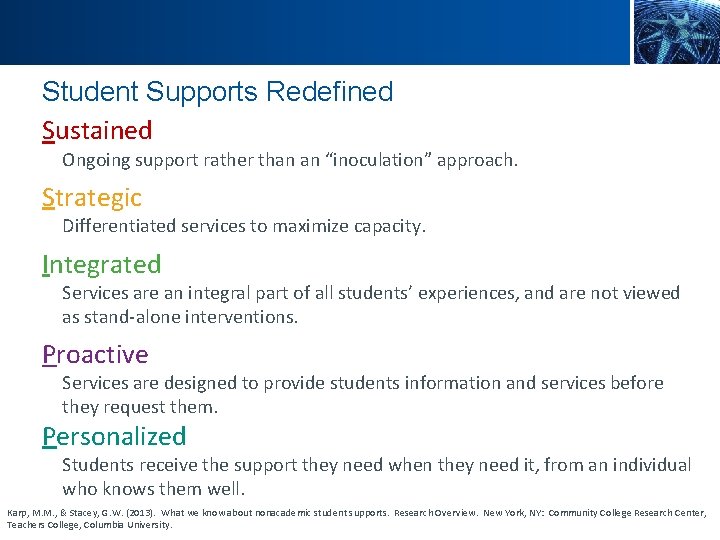 Student Supports Redefined

Sustained

Ongoing support rather than an “inoculation” approach.

Strategic

Differentiated services to maximize capacity.

Integrated

Services are an integral part of all students’ experiences, and are not viewed as stand-alone interventions.

Proactive

Services are designed to provide students information and services before they request them.

Personalized

Students receive the support they need when they need it, from an individual who knows them well.

Karp, M.M., & Stacey, G.W. (2013). What we know about nonacademic student supports. Research Overview. New York, NY: Community College Research Center, Teachers College, Columbia University.